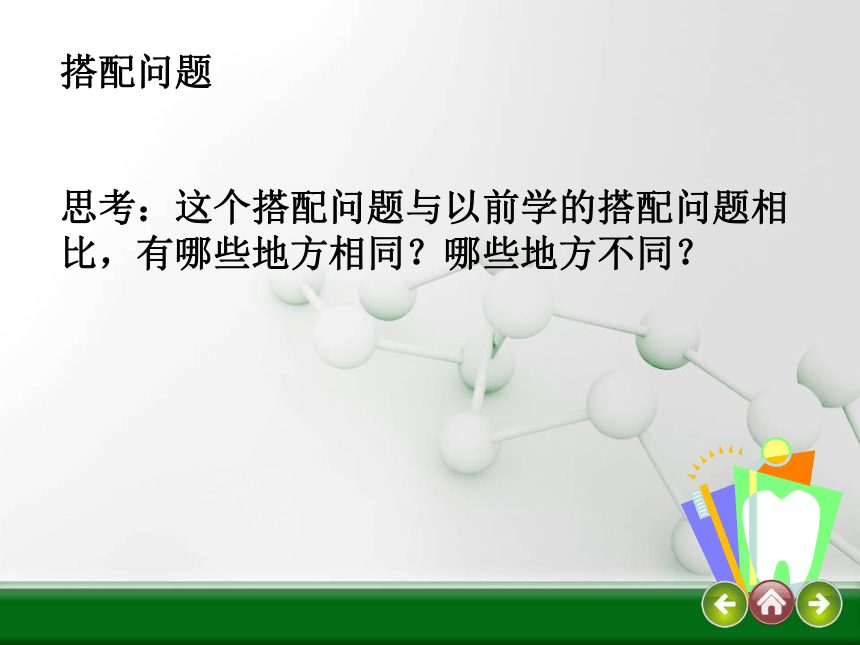 搭配问题

思考：这个搭配问题与以前学的搭配问题相比，有哪些地方相同？哪些地方不同？